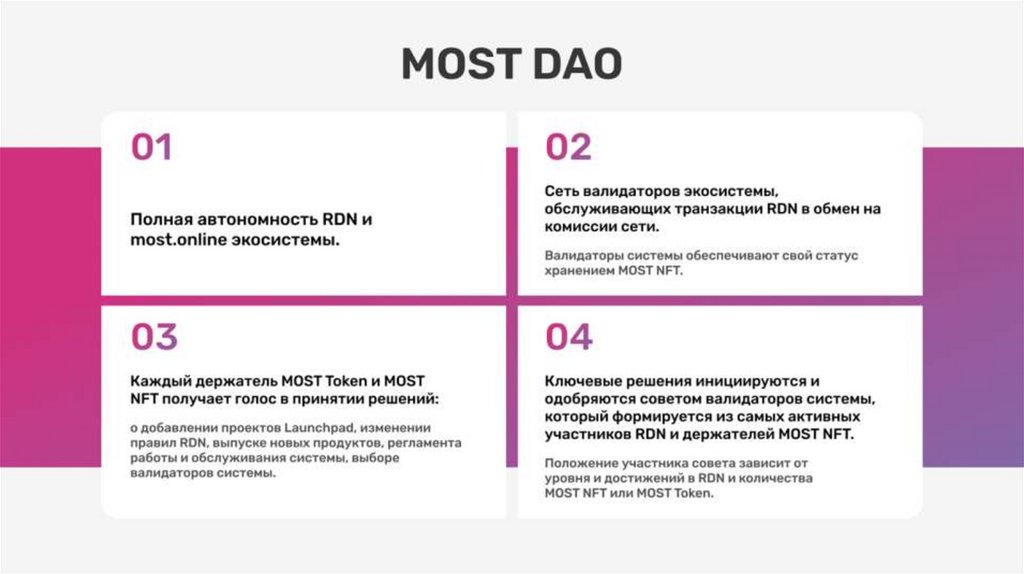 MOST DAO

01

Полная автономность RDN и most.online экосистемы.

02

Сеть валидаторов экосистемы, обслуживающих транзакции RDN в обмен на комиссии сети.

Валидаторы системы обеспечивают свой статус хранением MOST NFT.

03

Каждый держатель MOST Token и MOST NFT получает голос в принятии решений:

о добавлении проектов Launchpad, изменении правил RDN, выпуске новых продуктов, регламента работы и обслуживания системы, выборе валидаторов системы.

04

Ключевые решения инициируются и одобряются советом валидаторов системы, который формируется из самых активных участников RDN и держателей MOST NFT.

Положение участника совета зависит от уровня и достижений в RDN и количества MOST NFT или MOST Token.